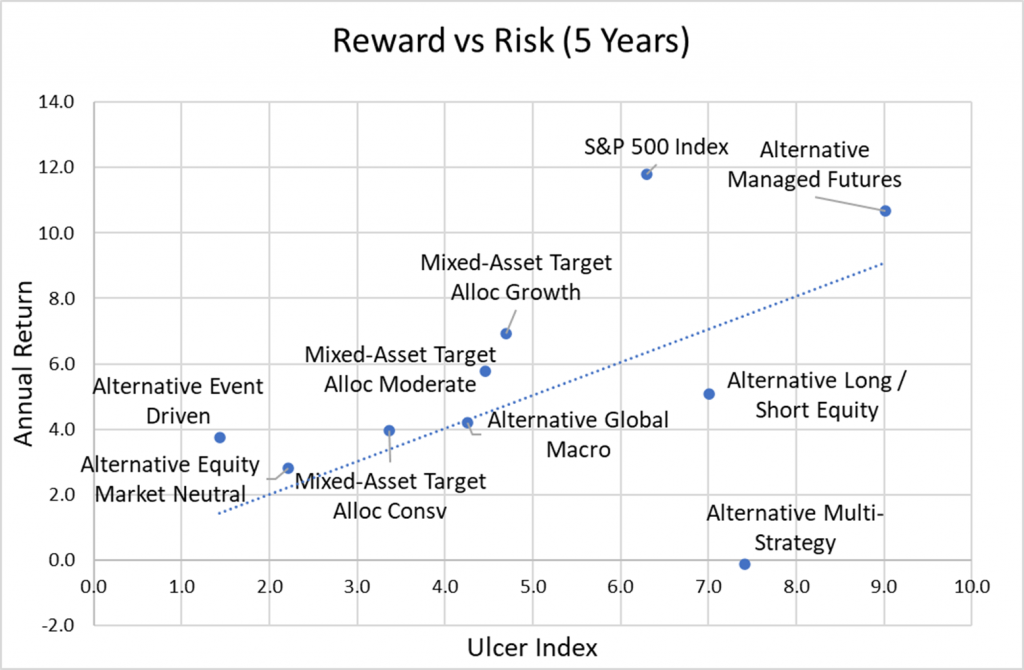 Reward vs Risk (5 Years)

Annual Return

14.0
12.0
10.0
8.0
6.0
4.0
2.0
0.0
-2.0

S&P 500 Index
Alternative Managed Futures
Mixed-Asset Target Alloc Growth
Mixed-Asset Target Alloc Moderate
Alternative Event Driven
Alternative Long / Short Equity
Alternative Global Macro
Alternative Equity Market Neutral
Mixed-Asset Target Alloc Consv
Alternative Multi-Strategy

0.0 1.0 2.0 3.0 4.0 5.0 6.0 7.0 8.0 9.0 10.0

Ulcer Index